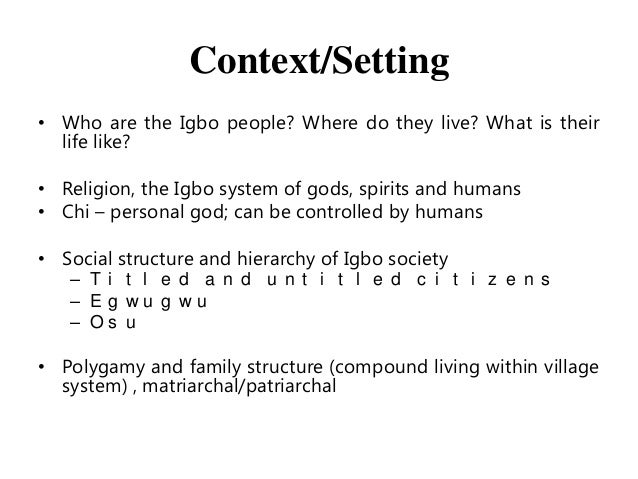 Context/Setting

• Who are the Igbo people? Where do they live? What is their life like?

• Religion, the Igbo system of gods, spirits and humans
• Chi – personal god; can be controlled by humans

• Social structure and hierarchy of Igbo society
– Titled and untitled citizens
– Egwugwu
– Osu

• Polygamy and family structure (compound living within village system) , matriarchal/patriarchal